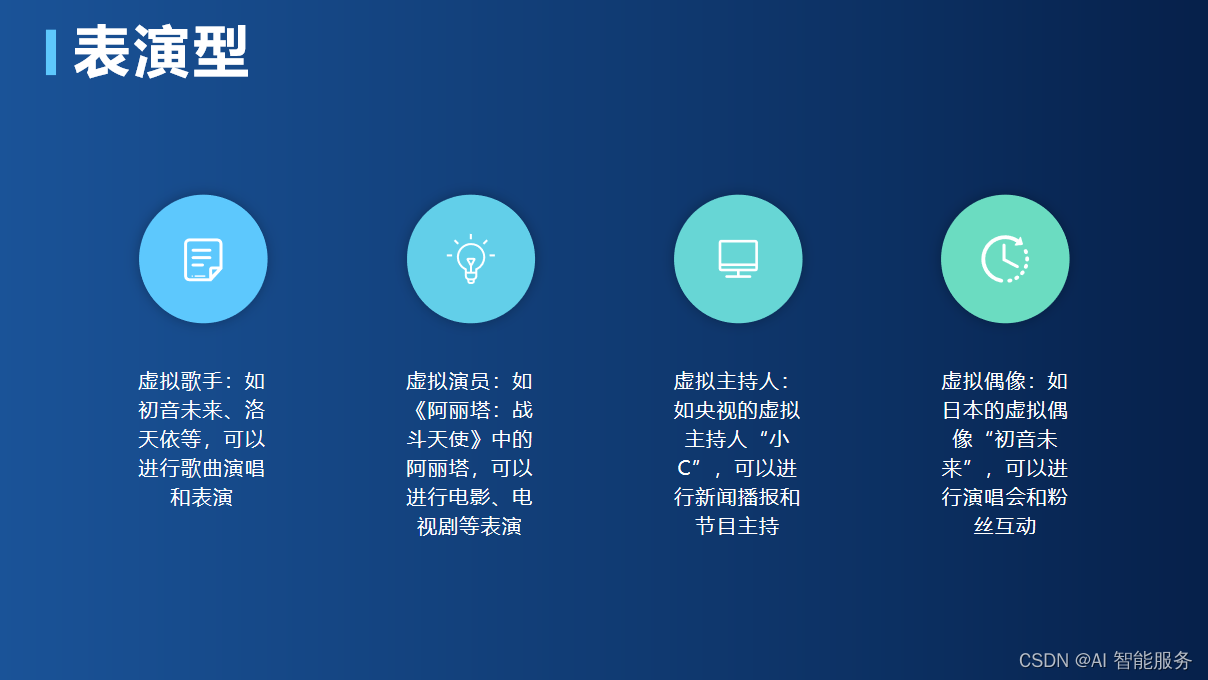 表演型

虚拟歌手：如初音未来、洛天依等，可以进行歌曲演唱和表演

虚拟演员：如《阿丽塔：战斗天使》中的阿丽塔，可以进行电影、电视剧等表演

虚拟主持人：如央视的虚拟主持人“小C”，可以进行新闻播报和节目主持

虚拟偶像：如日本的虚拟偶像“初音未来”，可以进行演唱会和粉丝互动

CSDN @AI 智能服务